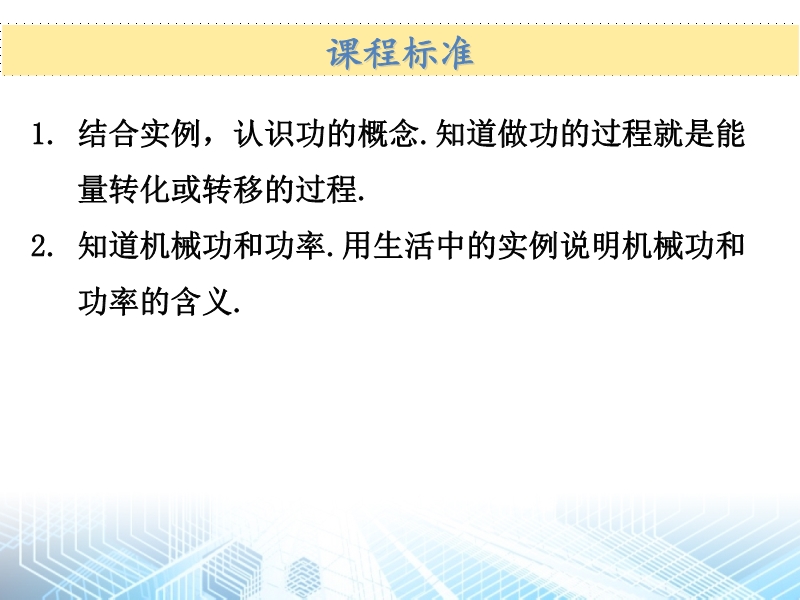 课程标准

1. 结合实例，认识功的概念.知道做功的过程就是能量转化或转移的过程.

2. 知道机械功和功率.用生活中的实例说明机械功和功率的含义.